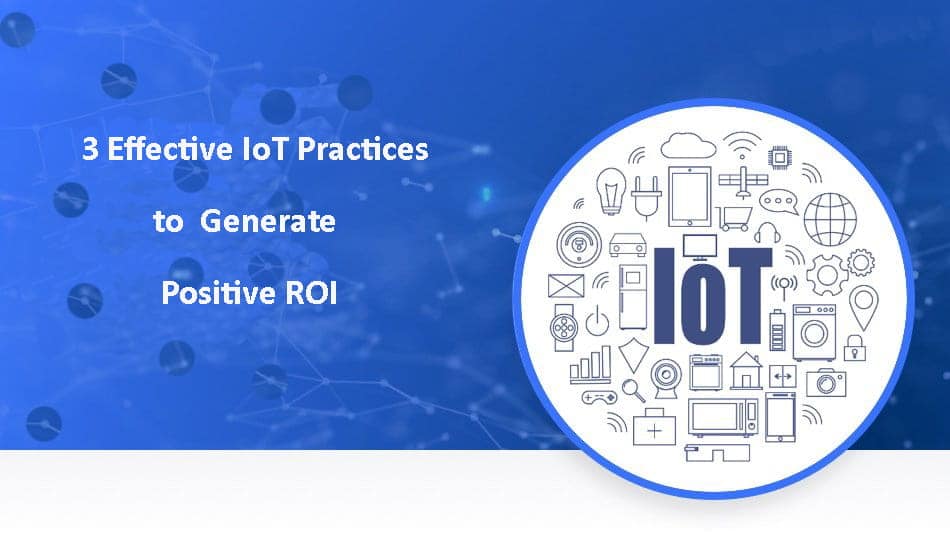 3 Effective IoT Practices

to Generate

Positive ROI

IoT